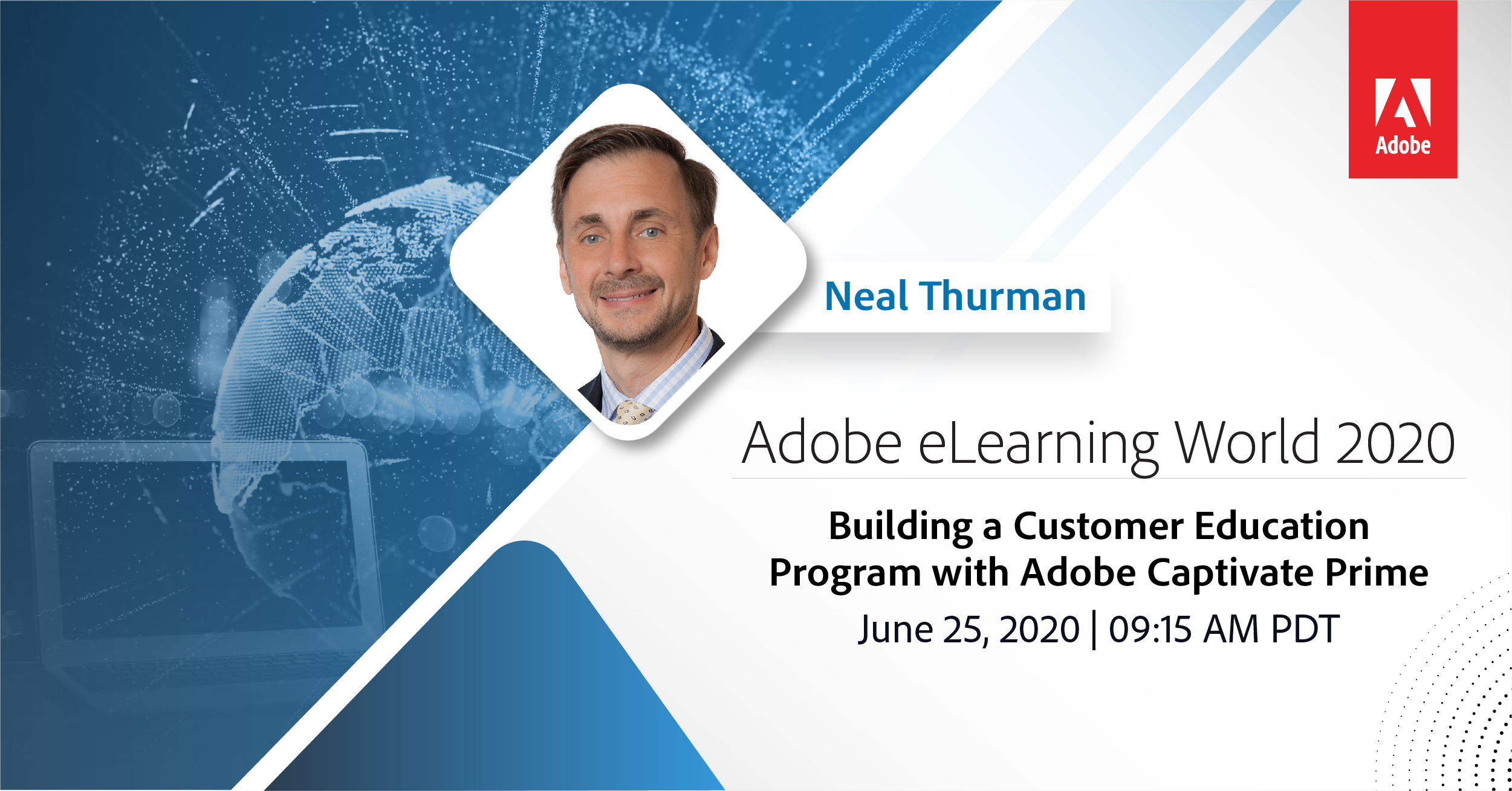 Adobe

Neal Thurman

Adobe eLearning World 2020

Building a Customer Education Program with Adobe Captivate Prime

June 25, 2020 | 09:15 AM PDT